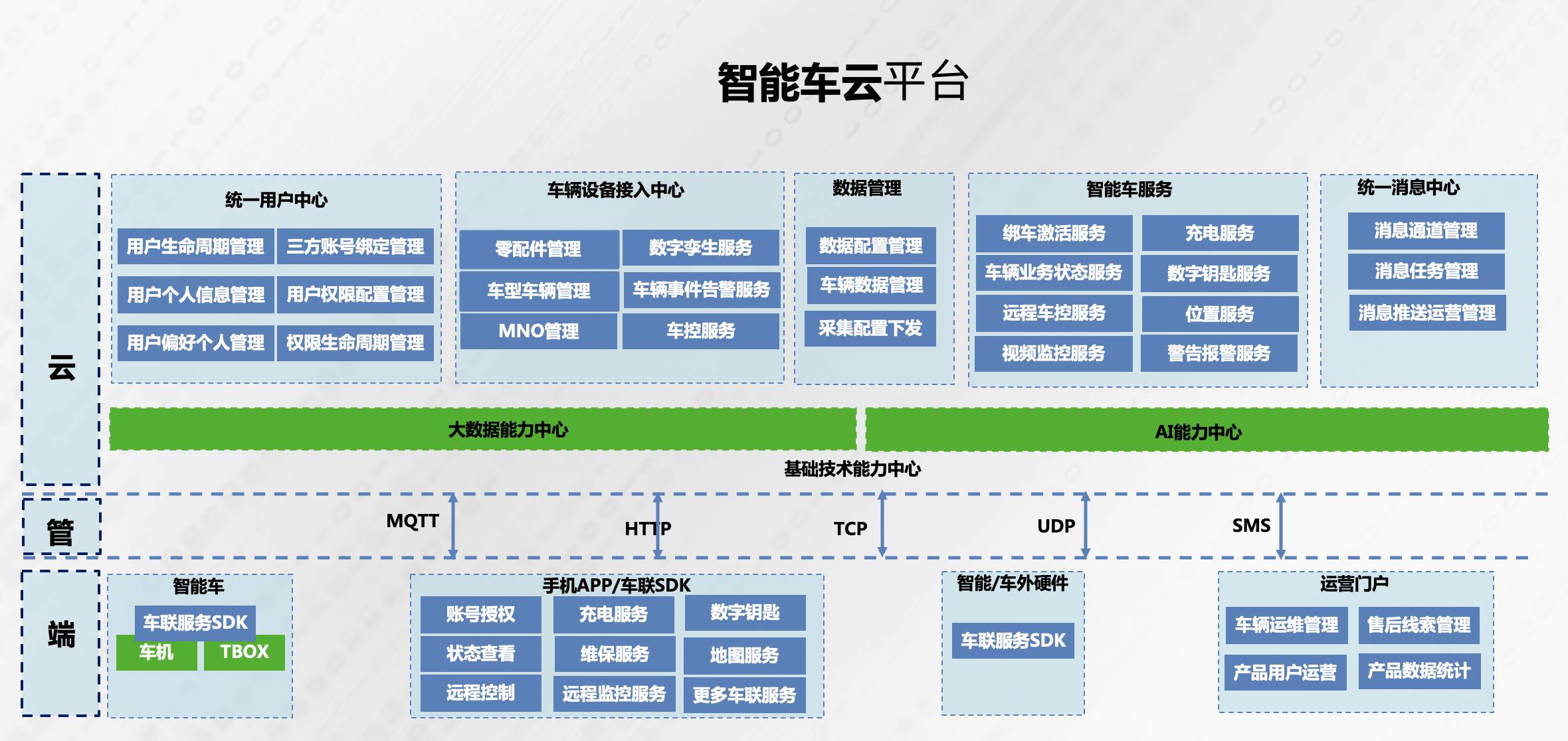 智能车云平台

云

统一用户中心
用户生命周期管理
三方账号绑定管理
用户个人信息管理
用户权限配置管理
用户偏好个人管理
权限生命周期管理

车辆设备接入中心
零配件管理
数字孪生服务
车型车辆管理
车辆事件告警服务
MNO管理
车控服务

数据管理
数据配置管理
车辆数据管理
采集配置下发

智能车服务
绑车激活服务
充电服务
车辆业务状态服务
数字钥匙服务
远程车控服务
位置服务
视频监控服务
警告报警服务

统一消息中心
消息通道管理
消息任务管理
消息推送运营管理

大数据能力中心
AI能力中心
基础技术能力中心

管
MQTT
HTTP
TCP
UDP
SMS

端

智能车
车联服务SDK
车机
TBOX

手机APP/车联SDK
账号授权
充电服务
数字钥匙
状态查看
维保服务
地图服务
远程控制
远程监控服务
更多车联服务

智能/车外硬件
车联服务SDK

运营门户
车辆运维管理
售后线索管理
产品用户运营
产品数据统计